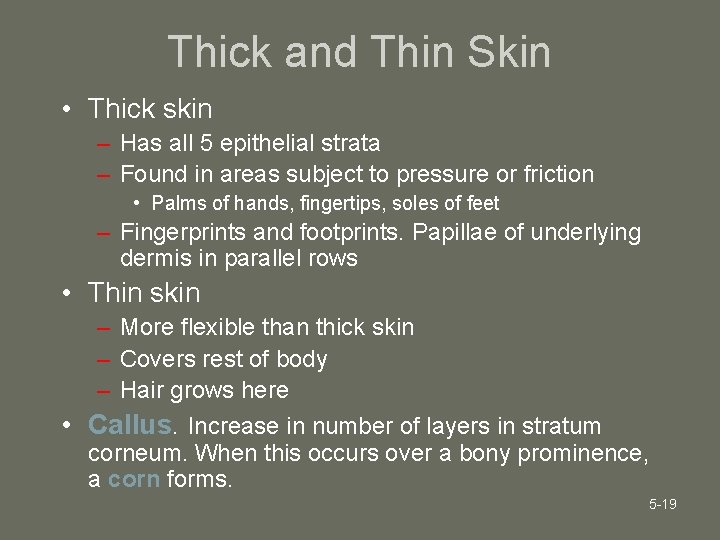 Thick and Thin Skin

• Thick skin
– Has all 5 epithelial strata
– Found in areas subject to pressure or friction
• Palms of hands, fingertips, soles of feet
– Fingerprints and footprints. Papillae of underlying dermis in parallel rows

• Thin skin
– More flexible than thick skin
– Covers rest of body
– Hair grows here

• Callus. Increase in number of layers in stratum corneum. When this occurs over a bony prominence, a corn forms.

5-19